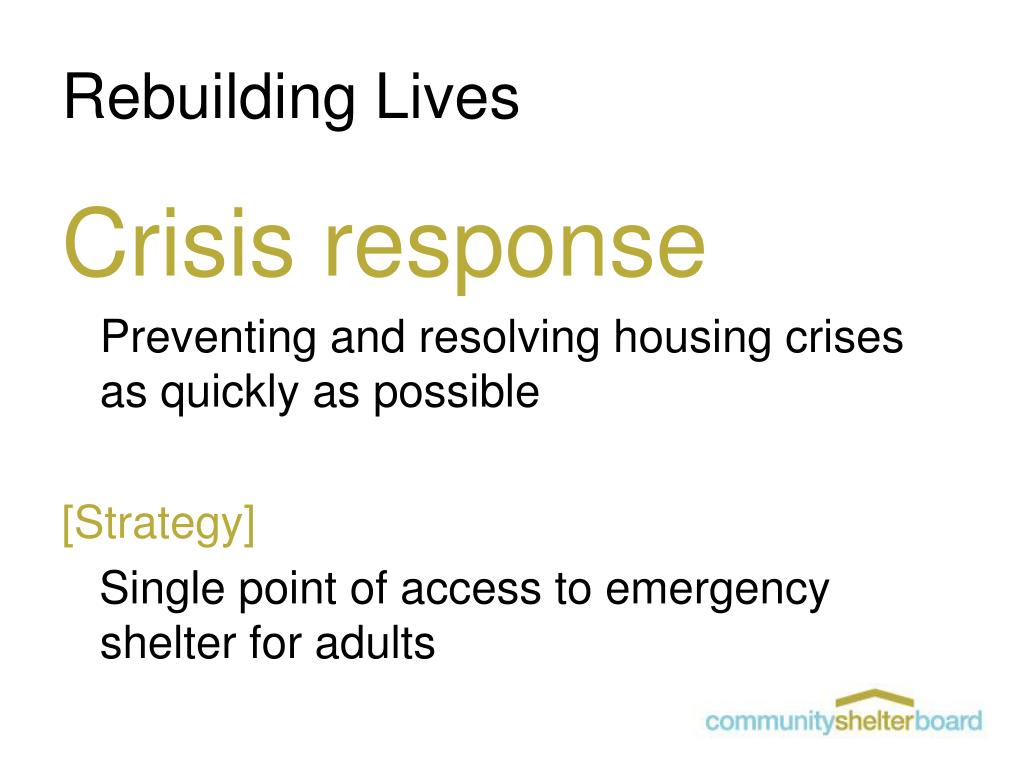 Rebuilding Lives

Crisis response

Preventing and resolving housing crises as quickly as possible

[Strategy]

Single point of access to emergency shelter for adults

communityshelterboard